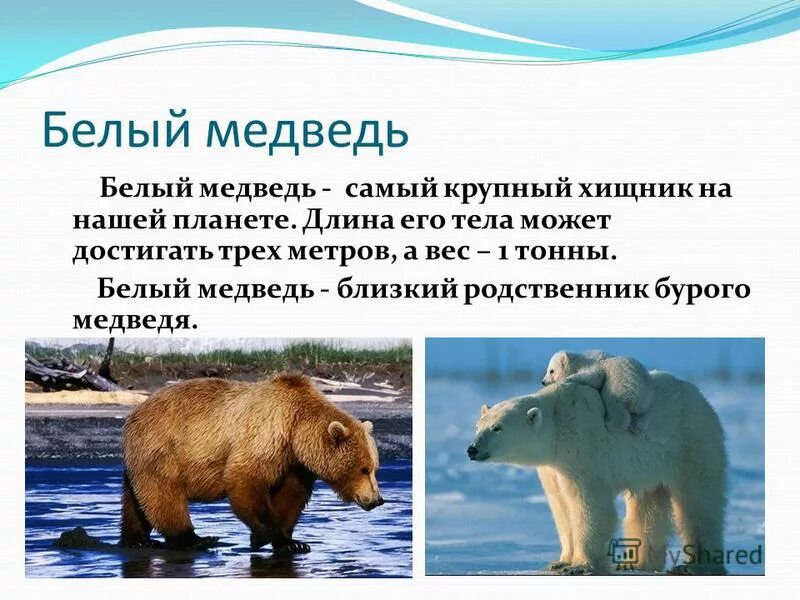 Белый медведь

Белый медведь - самый крупный хищник на нашей планете. Длина его тела может достигать трех метров, а вес – 1 тонны.

Белый медведь - близкий родственник бурого медведя.

MyShared